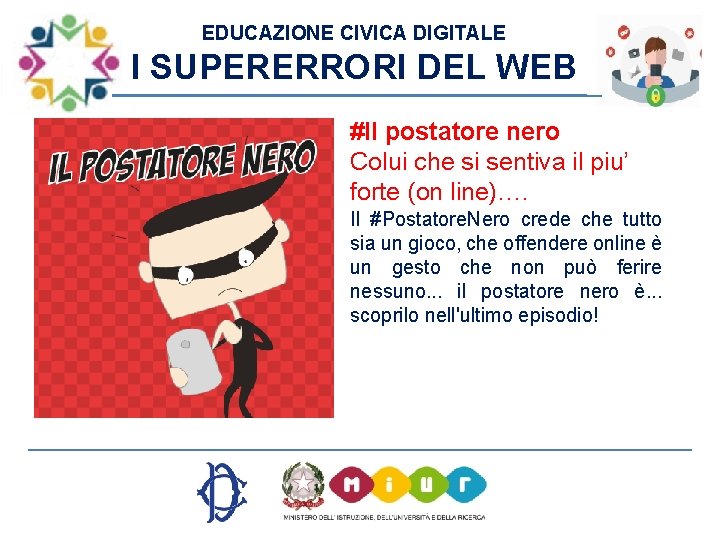 EDUCAZIONE CIVICA DIGITALE
I SUPERERRORI DEL WEB

IL POSTATORE NERO

#Il postatore nero
Colui che si sentiva il piu' forte (on line)….

Il #PostatoreNero crede che tutto sia un gioco, che offendere online è un gesto che non può ferire nessuno... il postatore nero è... scoprilo nell'ultimo episodio!

MIUR
MINISTERO DELL'ISTRUZIONE, DELL'UNIVERSITÀ E DELLA RICERCA